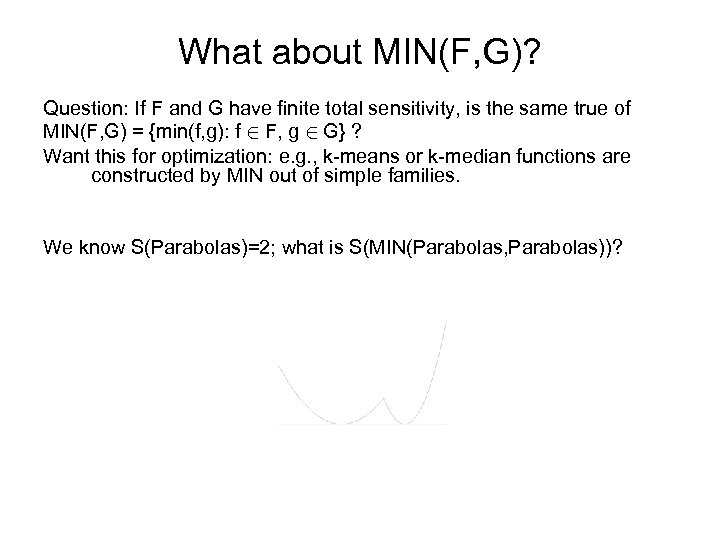 What about MIN(F,G)?

Question: If F and G have finite total sensitivity, is the same true of MIN(F,G) = {min(f,g): f $\in$ F, g $\in$ G} ?

Want this for optimization: e.g., k-means or k-median functions are constructed by MIN out of simple families.

We know S(Parabolas)=2; what is S(MIN(Parabolas,Parabolas))?